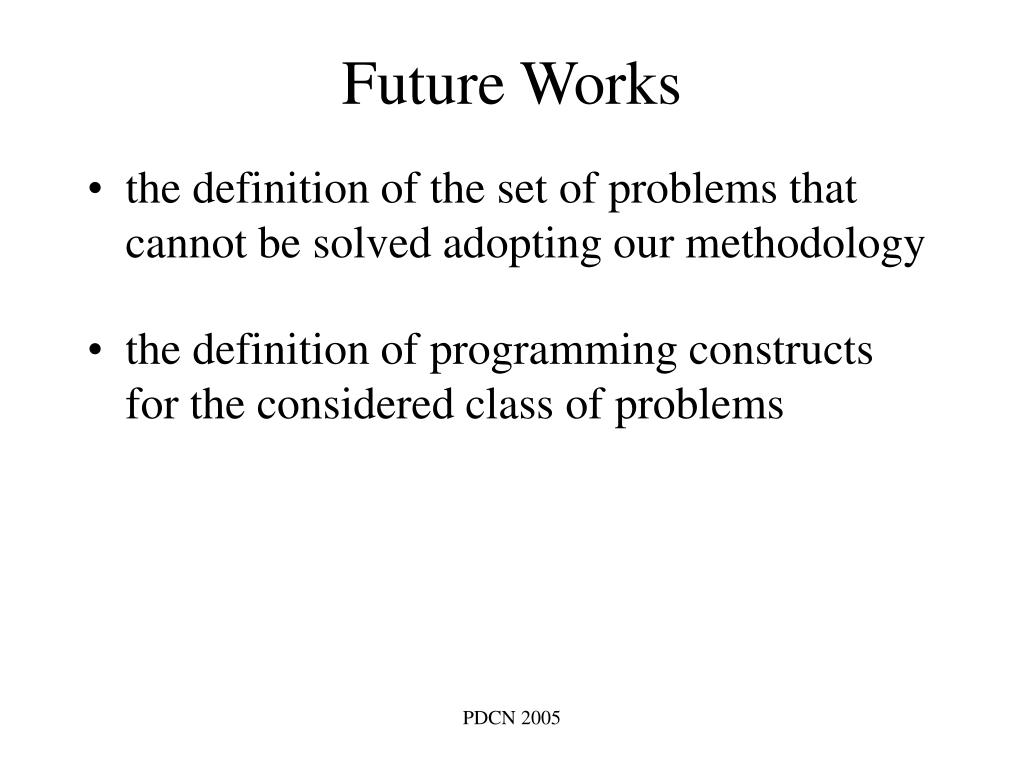 Future Works

• the definition of the set of problems that cannot be solved adopting our methodology

• the definition of programming constructs for the considered class of problems

PDCN 2005